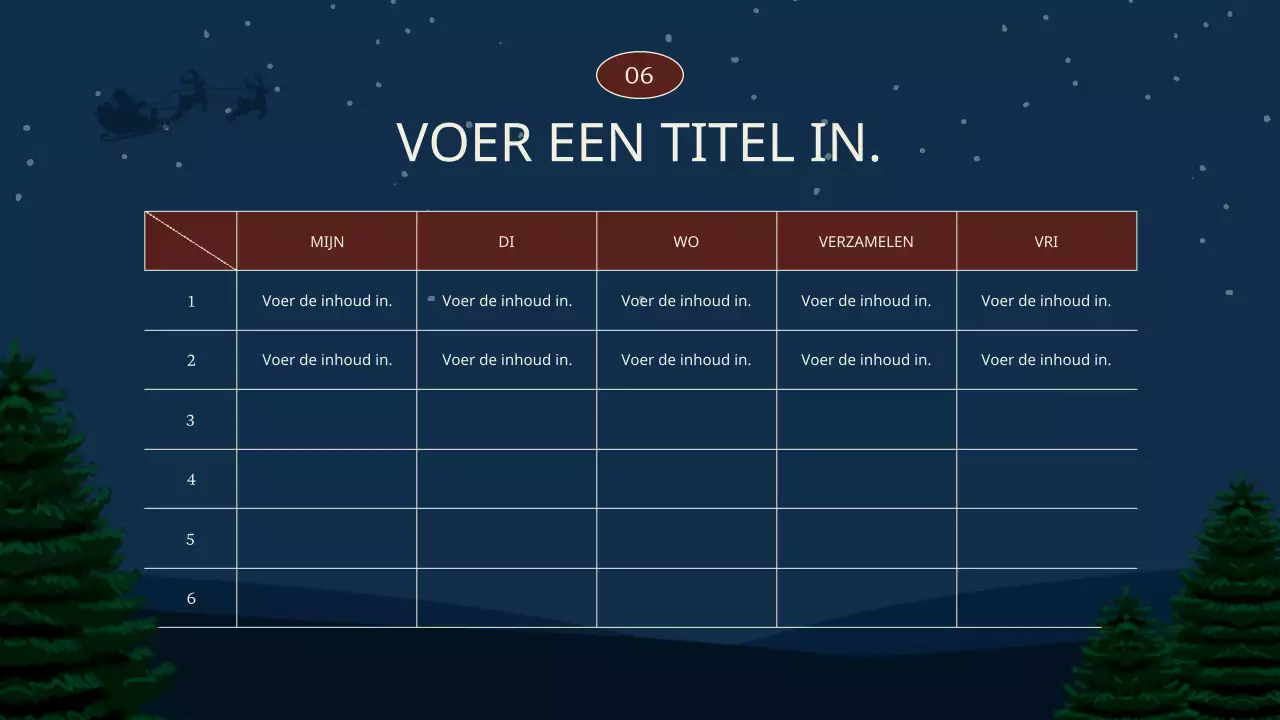 06

VOER EEN TITEL IN.

| | MIJN | DI | WO | VERZAMELEN | VRI |
|---|---|---|---|---|---|
| 1 | Voer de inhoud in. | Voer de inhoud in. | Voer de inhoud in. | Voer de inhoud in. | Voer de inhoud in. |
| 2 | Voer de inhoud in. | Voer de inhoud in. | Voer de inhoud in. | Voer de inhoud in. | Voer de inhoud in. |
| 3 | | | | | |
| 4 | | | | | |
| 5 | | | | | |
| 6 | | | | | |